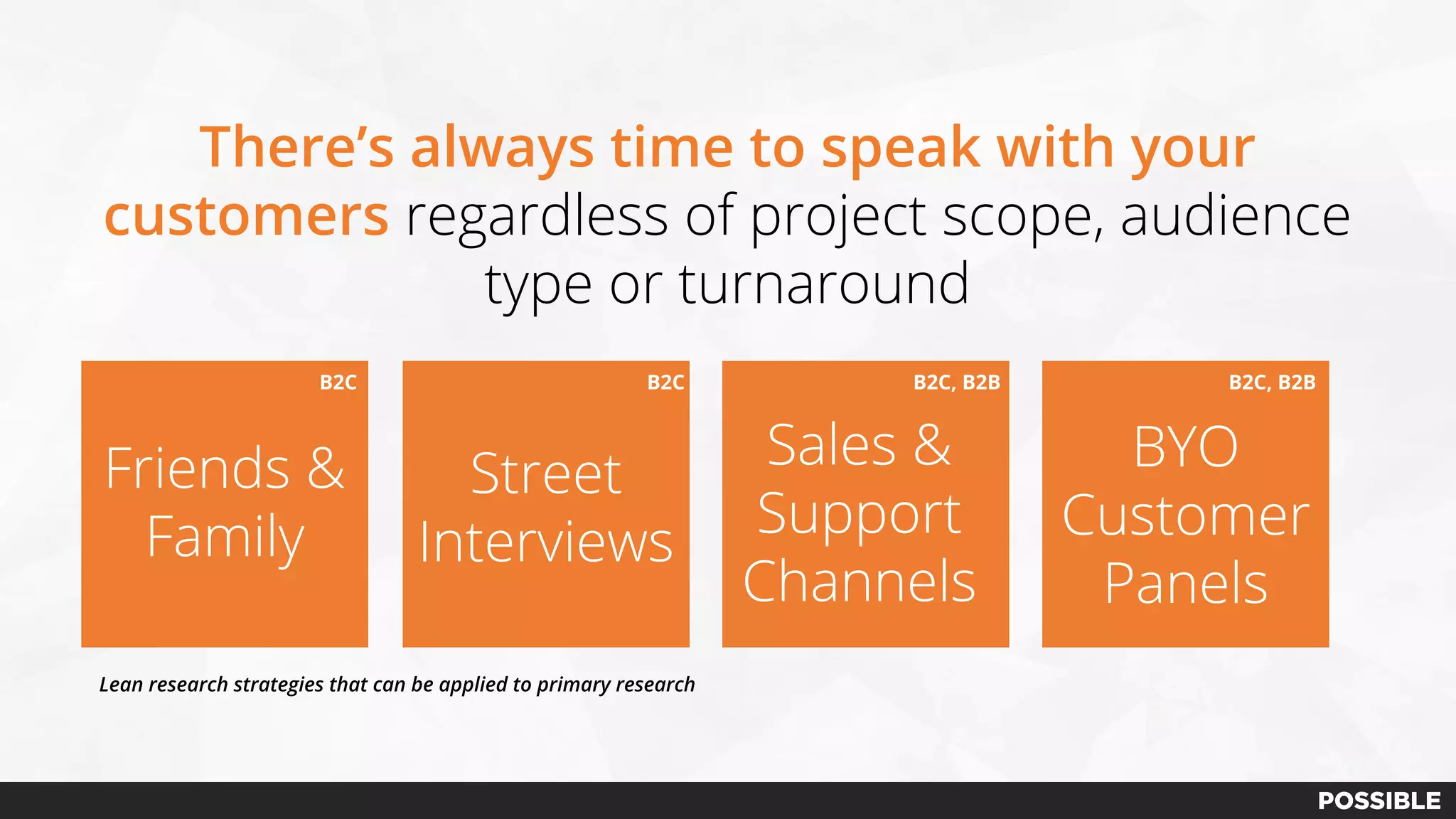 There's always time to speak with your customers regardless of project scope, audience type or turnaround

B2C
Friends & Family

B2C
Street Interviews

B2C, B2B
Sales & Support Channels

B2C, B2B
BYO Customer Panels

Lean research strategies that can be applied to primary research

POSSIBLE